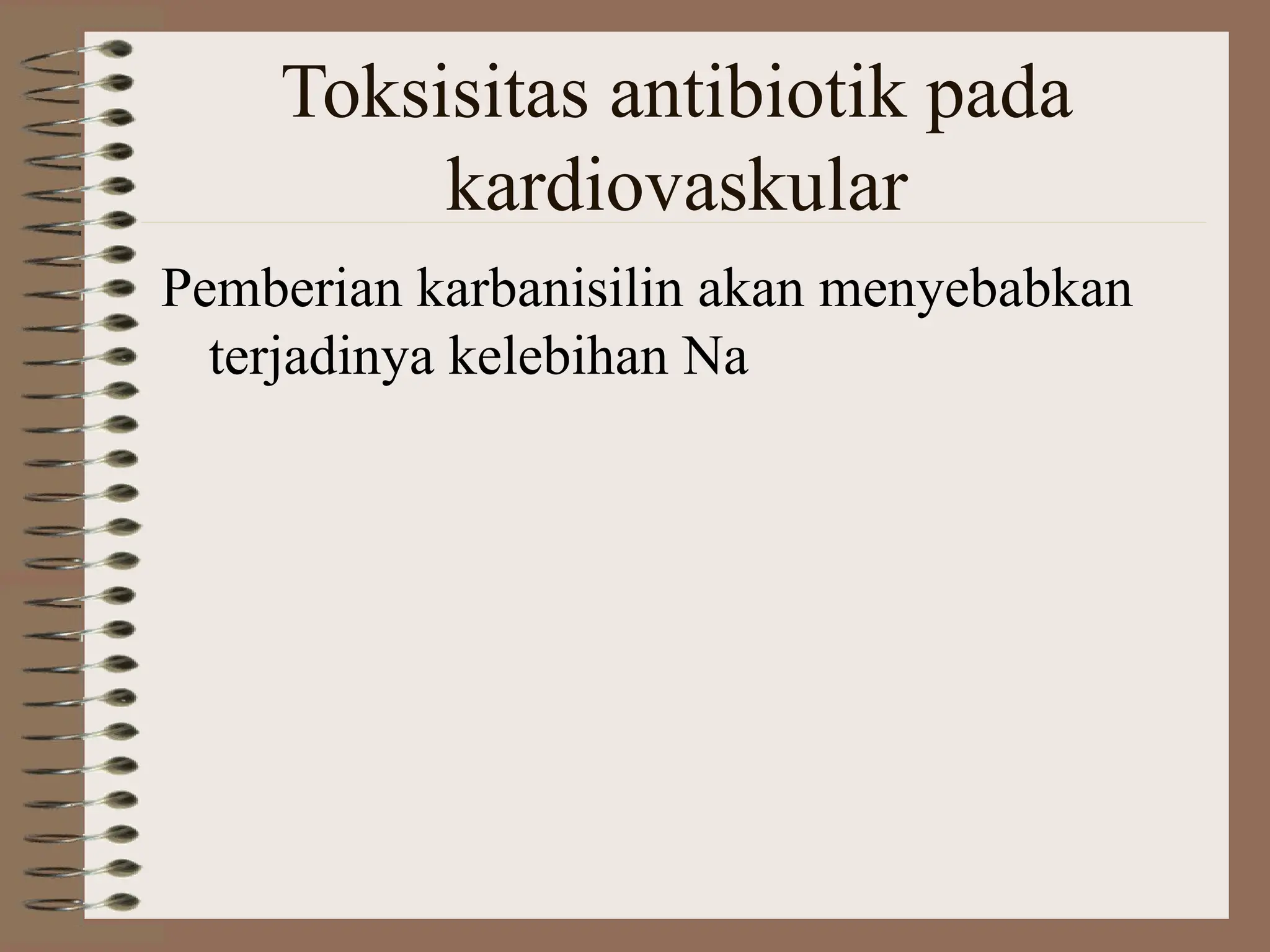 Toksisitas antibiotik pada kardiovaskular

Pemberian karbanisilin akan menyebabkan terjadinya kelebihan Na